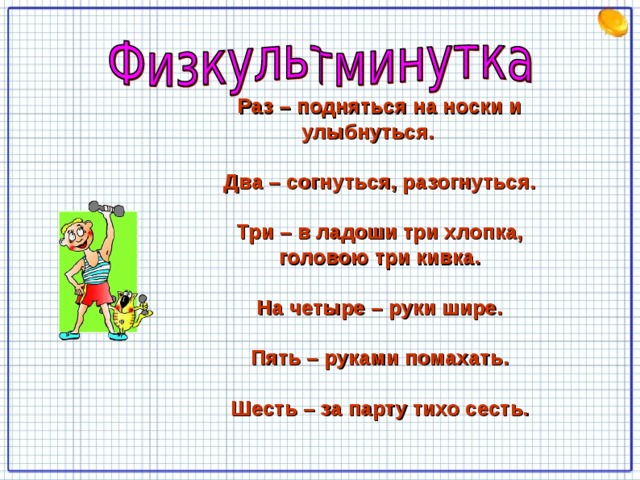 Физкультминутка

Раз – подняться на носки и улыбнуться.

Два – согнуться, разогнуться.

Три – в ладоши три хлопка, головою три кивка.

На четыре – руки шире.

Пять – руками помахать.

Шесть – за парту тихо сесть.